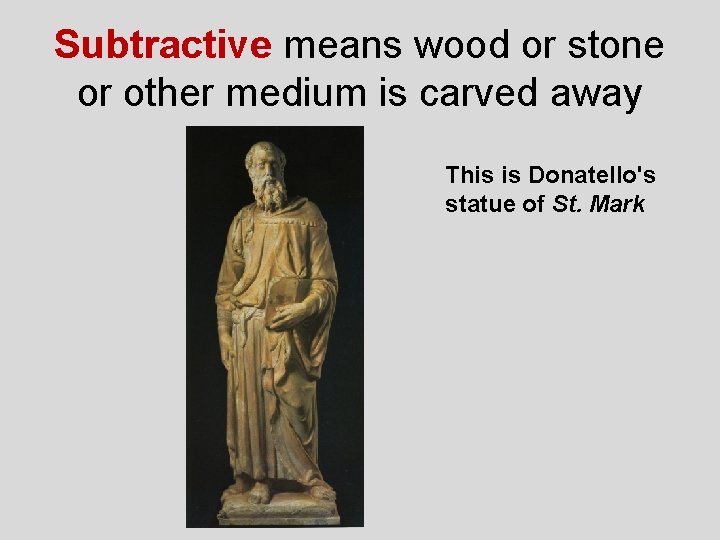 Subtractive means wood or stone or other medium is carved away

This is Donatello's statue of St. Mark